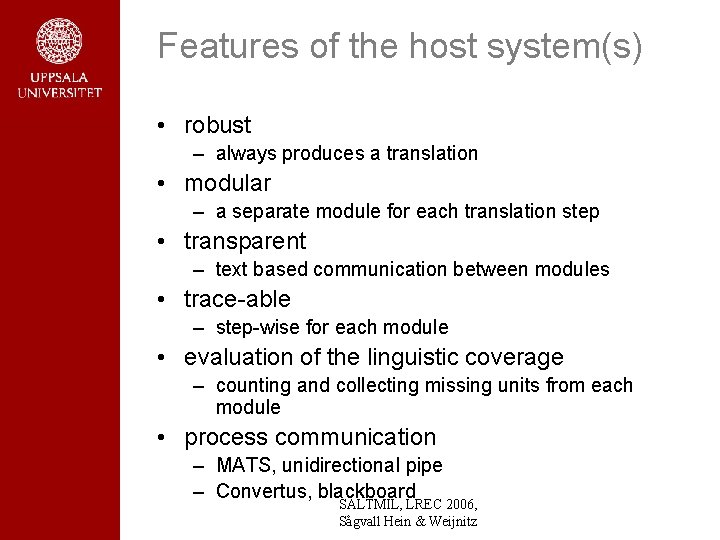 UPPSALA UNIVERSITET

Features of the host system(s)

• robust
– always produces a translation
• modular
– a separate module for each translation step
• transparent
– text based communication between modules
• trace-able
– step-wise for each module
• evaluation of the linguistic coverage
– counting and collecting missing units from each module
• process communication
– MATS, unidirectional pipe
– Convertus, blackboard

SALTMIL, LREC 2006, Sågvall Hein & Weijnitz